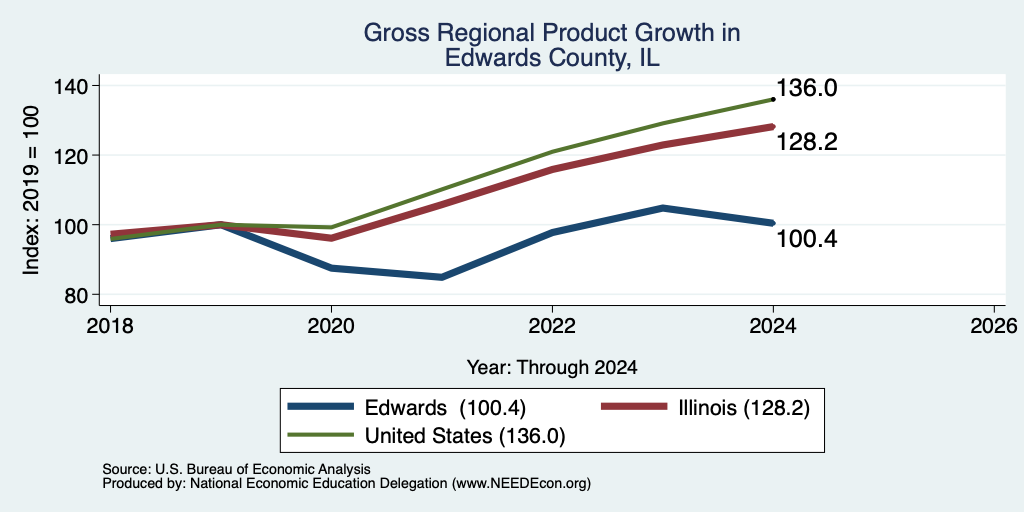 Gross Regional Product Growth in Edwards County, IL

Index: 2019 = 100

140
120
100
80

136.0
128.2
100.4

2018
2020
2022
2024
2026

Year: Through 2024

Edwards (100.4)
Illinois (128.2)
United States (136.0)

Source: U.S. Bureau of Economic Analysis
Produced by: National Economic Education Delegation (www.NEEDEcon.org)